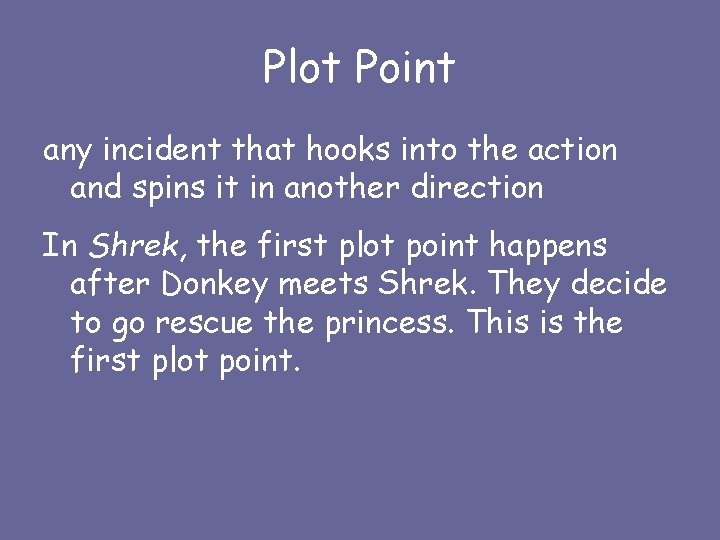 Plot Point

any incident that hooks into the action and spins it in another direction

In Shrek, the first plot point happens after Donkey meets Shrek. They decide to go rescue the princess. This is the first plot point.